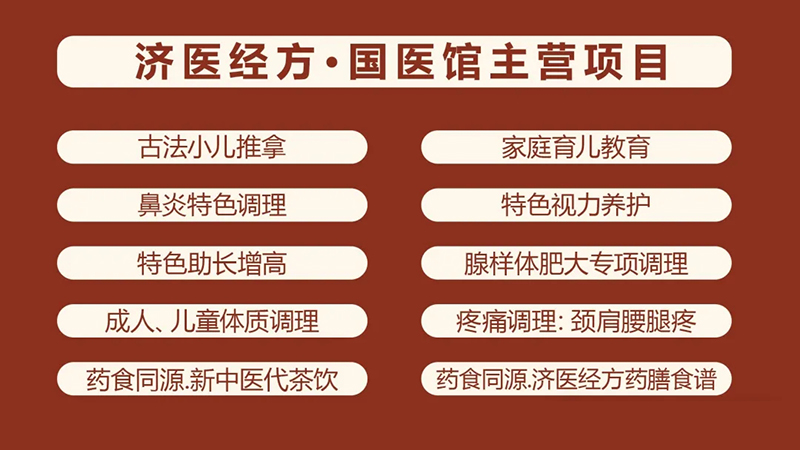 济医经方·国医馆主营项目

古法小儿推拿

鼻炎特色调理

特色助长增高

成人、儿童体质调理

药食同源.新中医代茶饮

家庭育儿教育

特色视力养护

腺样体肥大专项调理

疼痛调理: 颈肩腰腿疼

药食同源.济医经方药膳食谱